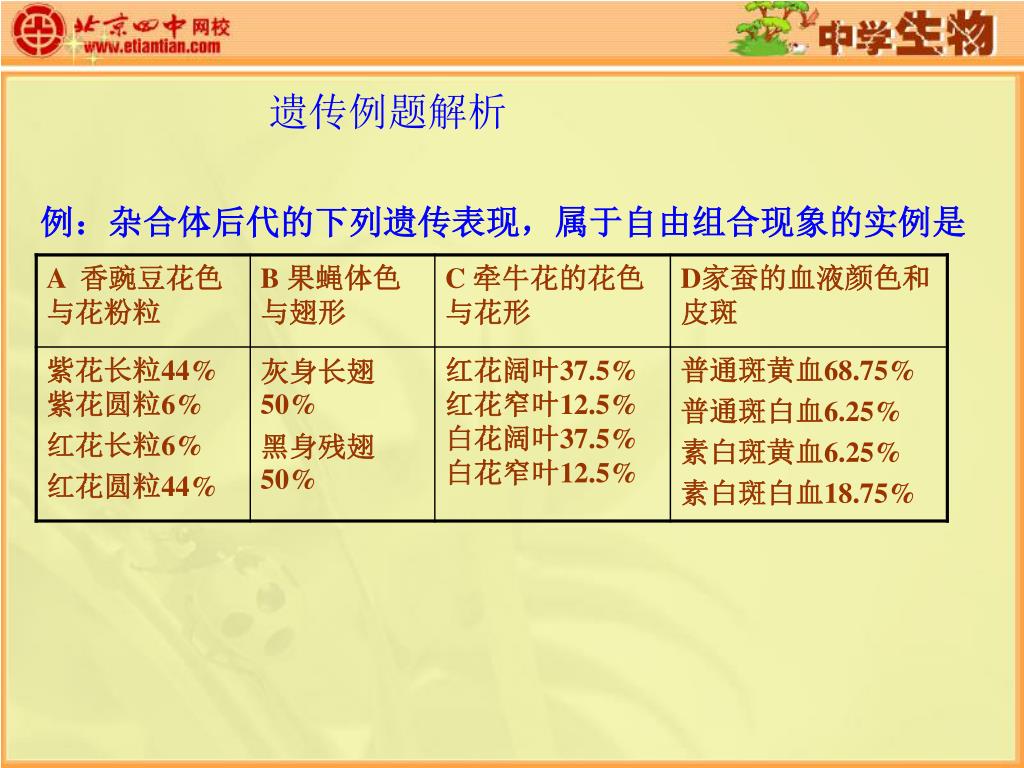 北京四中网校
www.etiantian.com

中学生物

遗传例题解析

例：杂合体后代的下列遗传表现，属于自由组合现象的实例是

| A 香豌豆花色与花粉粒 | B 果蝇体色与翅形 | C 牵牛花的花色与花形 | D家蚕的血液颜色和皮斑 |
|---|---|---|---|
| 紫花长粒44% 紫花圆粒6% 红花长粒6% 红花圆粒44% | 灰身长翅50% 黑身残翅50% | 红花阔叶37.5% 红花窄叶12.5% 白花阔叶37.5% 白花窄叶12.5% | 普通斑黄血68.75% 普通斑白血6.25% 素白斑黄血6.25% 素白斑白血18.75% |